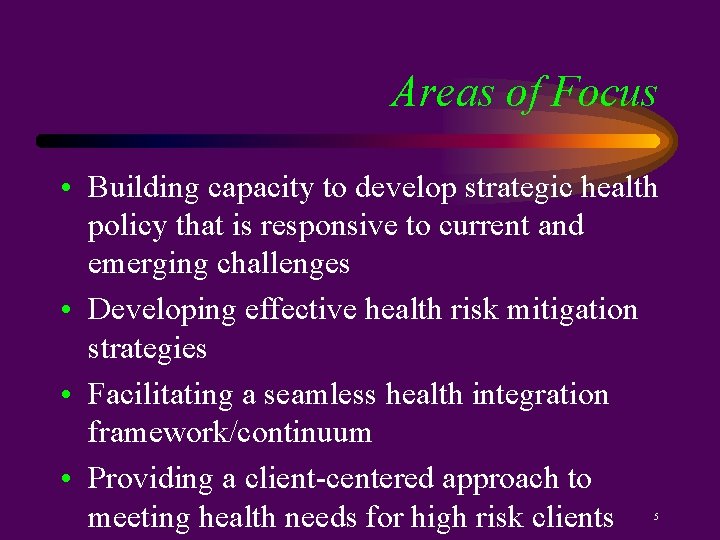 Areas of Focus

• Building capacity to develop strategic health policy that is responsive to current and emerging challenges

• Developing effective health risk mitigation strategies

• Facilitating a seamless health integration framework/continuum

• Providing a client-centered approach to meeting health needs for high risk clients

5